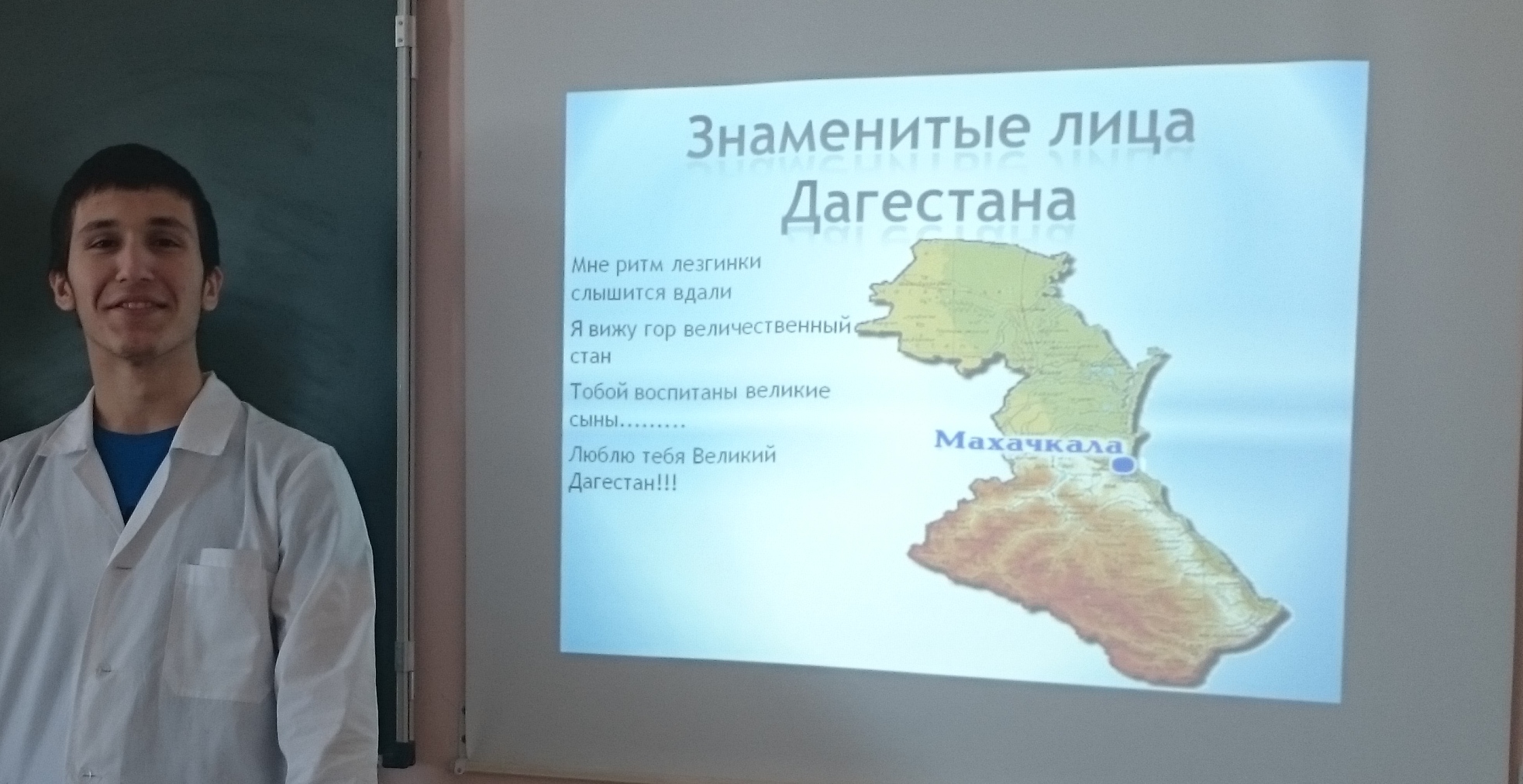 Знаменитые лица Дагестана

Мне ритм лезгинки слышится вдали

Я вижу гор величественный стан

Тобой воспитаны великие сыны………

Люблю тебя Великий Дагестан!!!

Махачкала